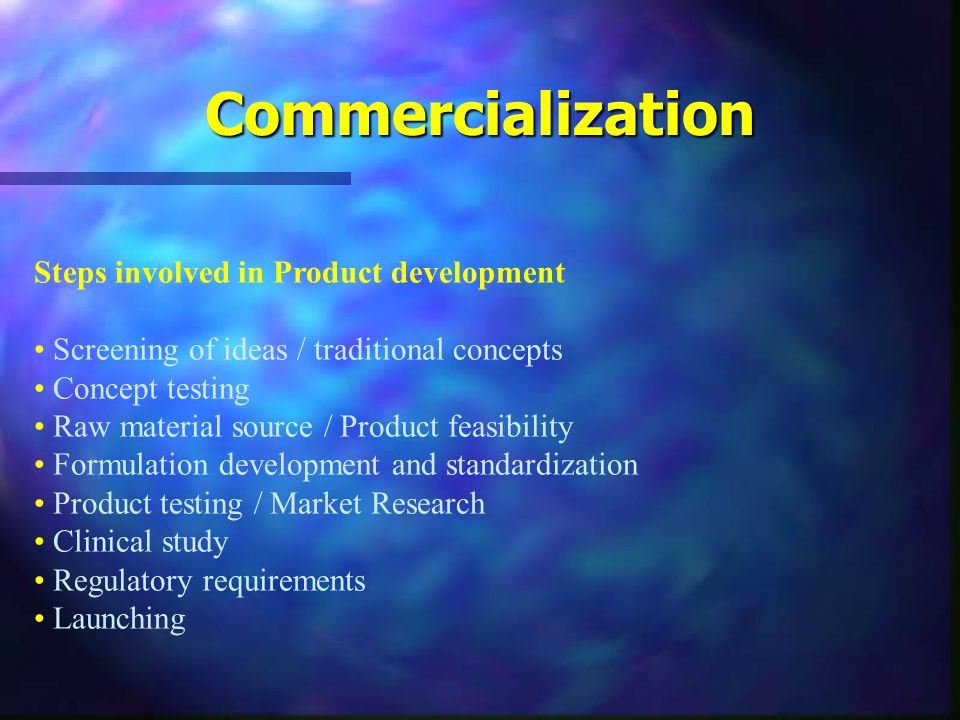 Commercialization

Steps involved in Product development

• Screening of ideas / traditional concepts
• Concept testing
• Raw material source / Product feasibility
• Formulation development and standardization
• Product testing / Market Research
• Clinical study
• Regulatory requirements
• Launching